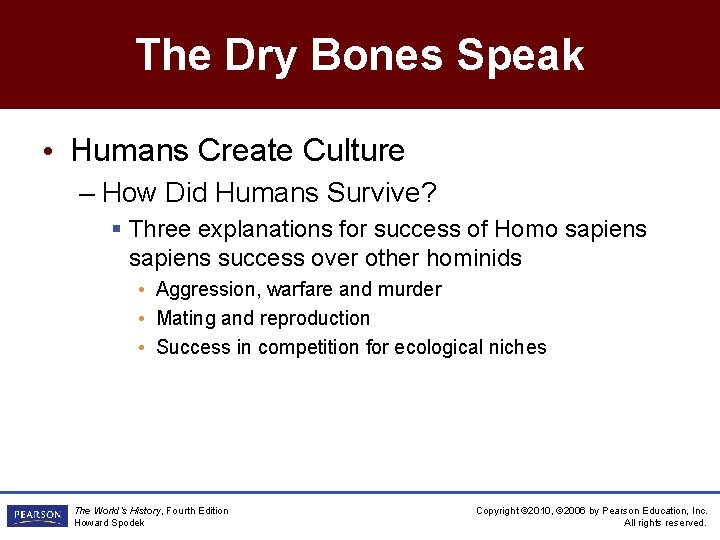 The Dry Bones Speak

• Humans Create Culture

– How Did Humans Survive?

▪ Three explanations for success of Homo sapiens sapiens success over other hominids

• Aggression, warfare and murder

• Mating and reproduction

• Success in competition for ecological niches

PEARSON

The World's History, Fourth Edition
Howard Spodek

Copyright ©2010, ©2006 by Pearson Education, Inc.
All rights reserved.